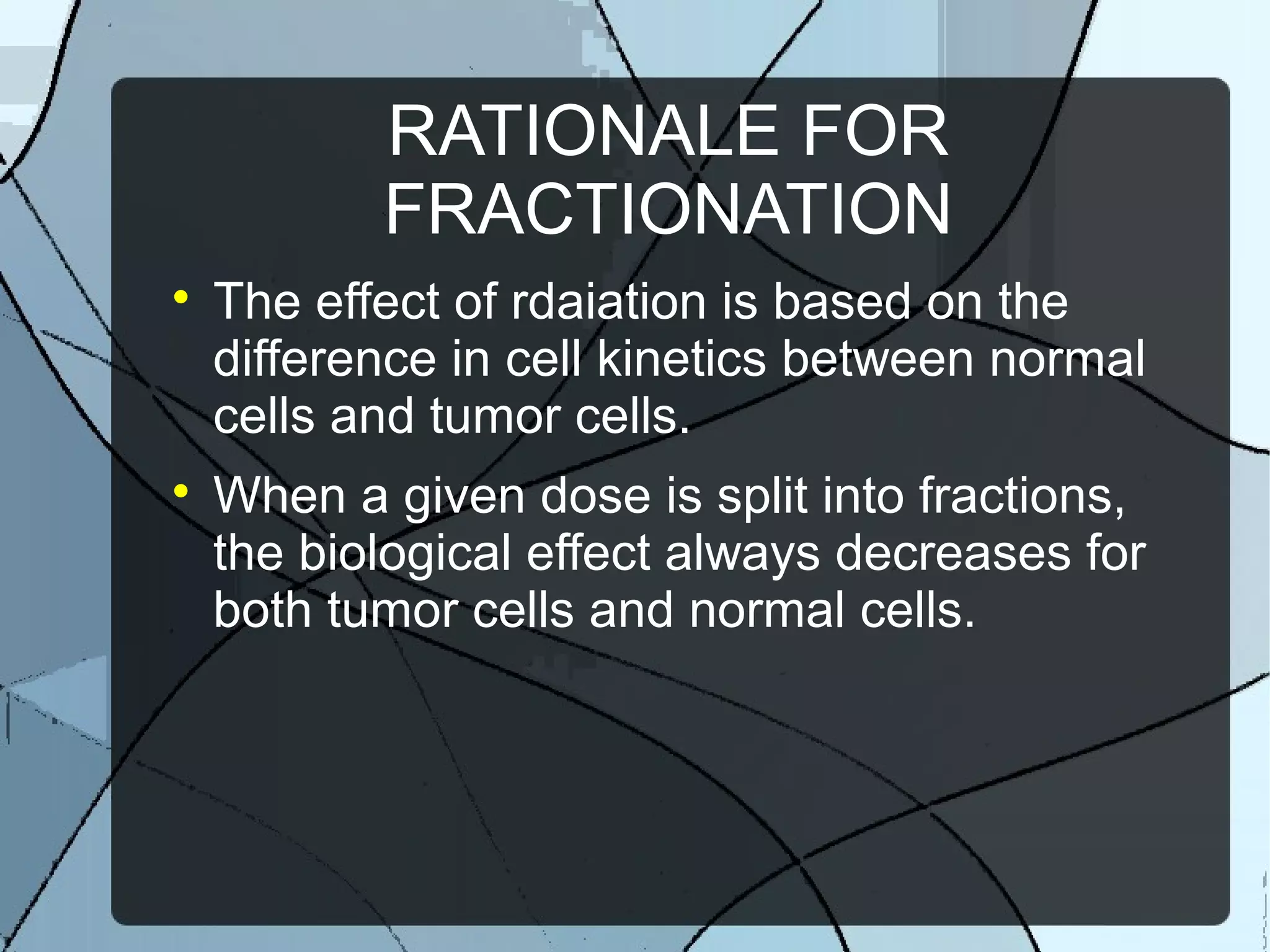 RATIONALE FOR FRACTIONATION

• The effect of rdaiation is based on the difference in cell kinetics between normal cells and tumor cells.

• When a given dose is split into fractions, the biological effect always decreases for both tumor cells and normal cells.